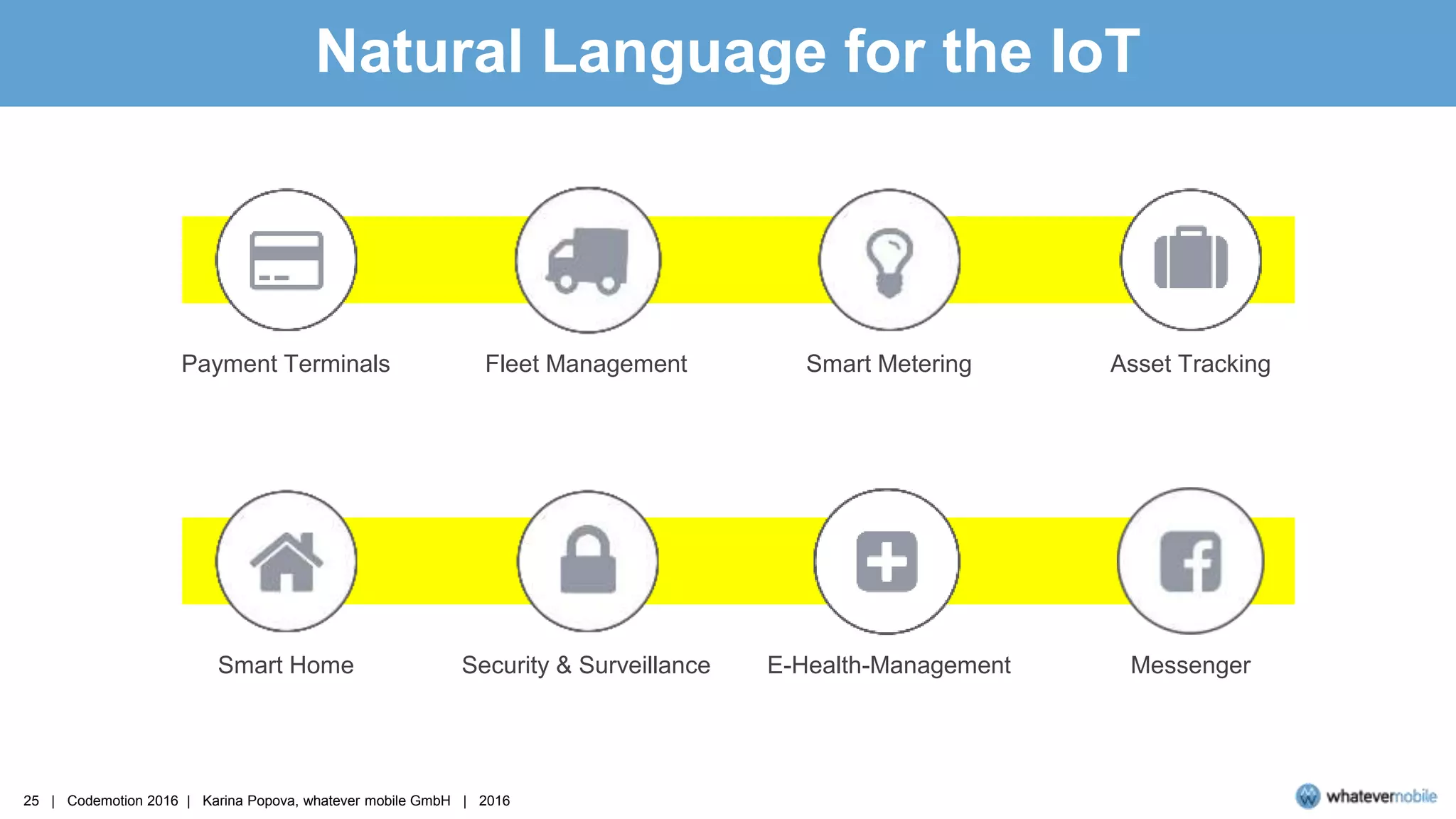 Natural Language for the IoT

Payment Terminals

Fleet Management

Smart Metering

Asset Tracking

Smart Home

Security & Surveillance

E-Health-Management

Messenger

25 | Codemotion 2016 | Karina Popova, whatever mobile GmbH | 2016

whatevermobile